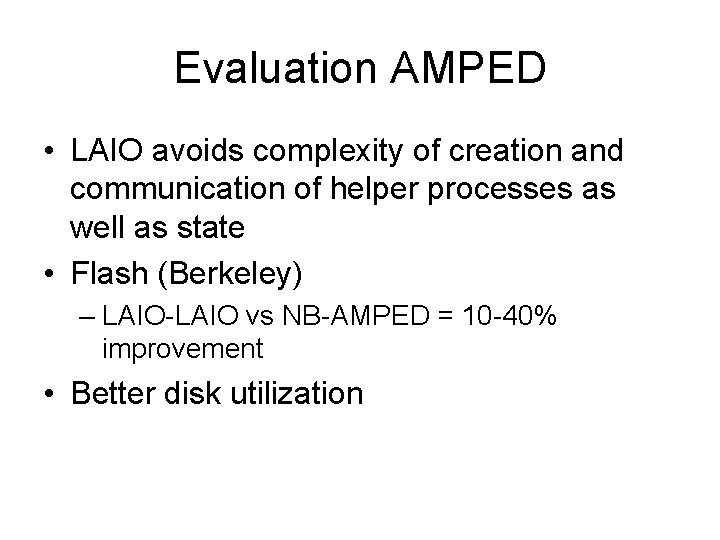 Evaluation AMPED

• LAIO avoids complexity of creation and communication of helper processes as well as state

• Flash (Berkeley)

– LAIO-LAIO vs NB-AMPED = 10-40% improvement

• Better disk utilization